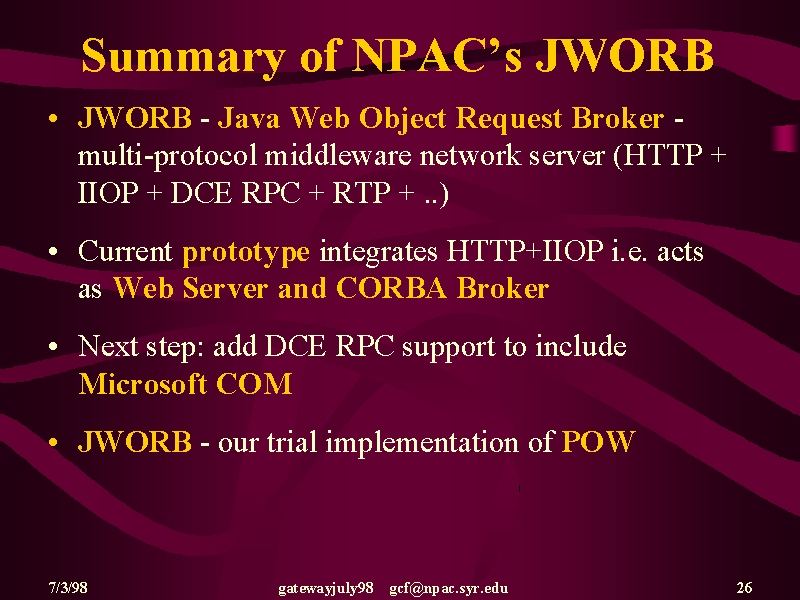 Summary of NPAC's JWORB

• JWORB - Java Web Object Request Broker - multi-protocol middleware network server (HTTP + IIOP + DCE RPC + RTP + ..)

• Current prototype integrates HTTP+IIOP i.e. acts as Web Server and CORBA Broker

• Next step: add DCE RPC support to include Microsoft COM

• JWORB - our trial implementation of POW

7/3/98 gatewayjuly98 gcf@npac.syr.edu 26